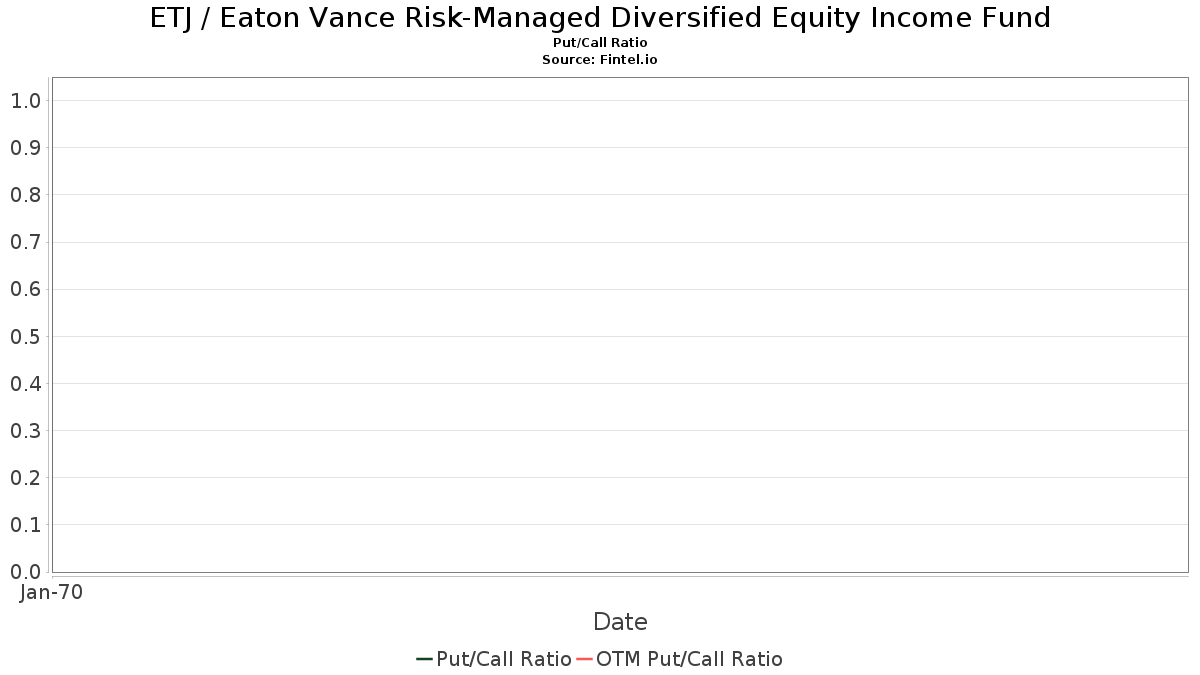 ETJ / Eaton Vance Risk-Managed Diversified Equity Income Fund
Put/Call Ratio
Source: Fintel.io

1.0
0.9
0.8
0.7
0.6
0.5
0.4
0.3
0.2
0.1
0.0

Jan-70

Date

Put/Call Ratio OTM Put/Call Ratio